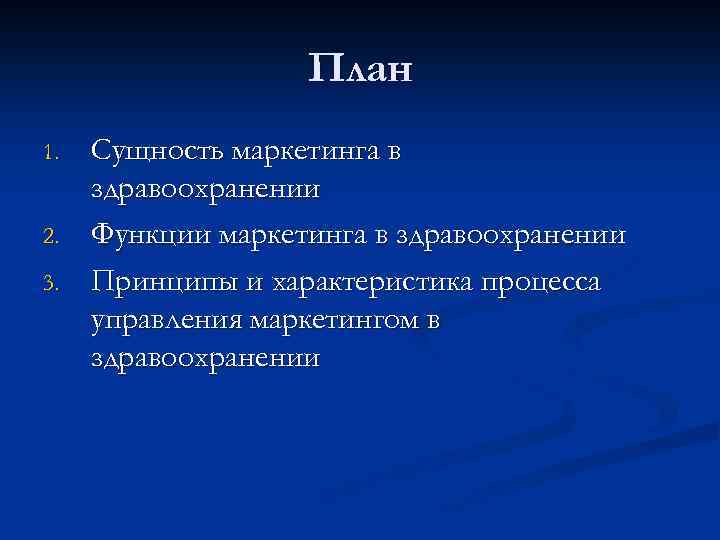 План

1. Сущность маркетинга в здравоохранении
2. Функции маркетинга в здравоохранении
3. Принципы и характеристика процесса управления маркетингом в здравоохранении